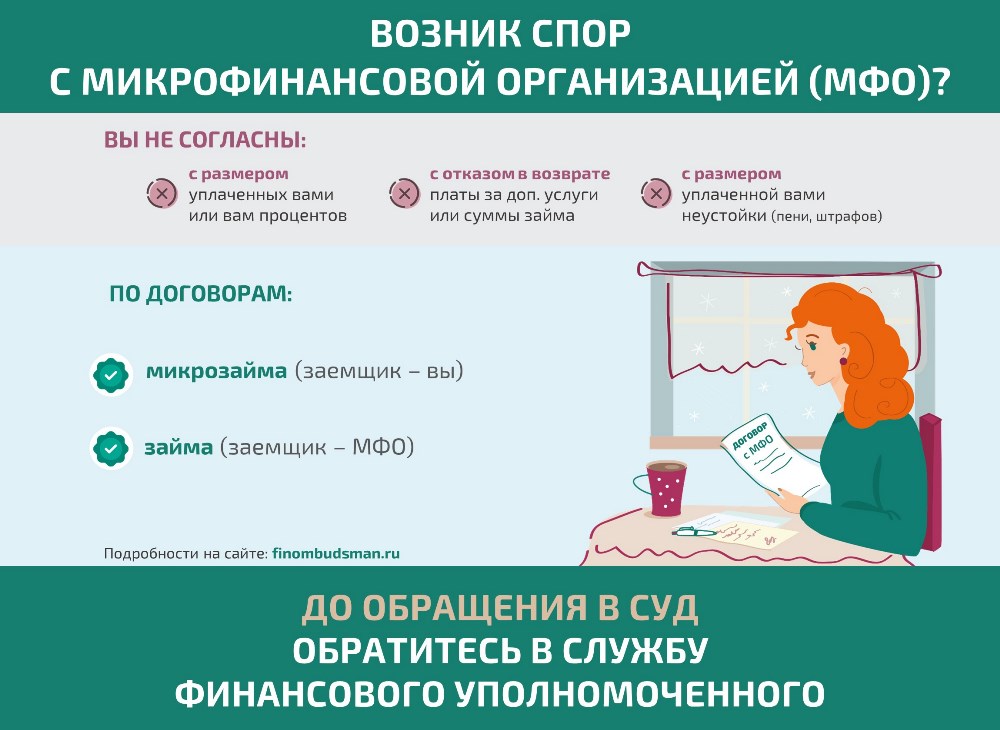 ВОЗНИК СПОР
С МИКРОФИНАНСОВОЙ ОРГАНИЗАЦИЕЙ (МФО)?

ВЫ НЕ СОГЛАСНЫ:

с размером уплаченных вами или вам процентов

с отказом в возврате платы за доп. услуги или суммы займа

с размером уплаченной вами неустойки (пени, штрафов)

ПО ДОГОВОРАМ:

микрозайма (заемщик – вы)

займа (заемщик – МФО)

ДОГОВОР С МФО

Подробности на сайте: finombudsman.ru

ДО ОБРАЩЕНИЯ В СУД
ОБРАТИТЕСЬ В СЛУЖБУ
ФИНАНСОВОГО УПОЛНОМОЧЕННОГО